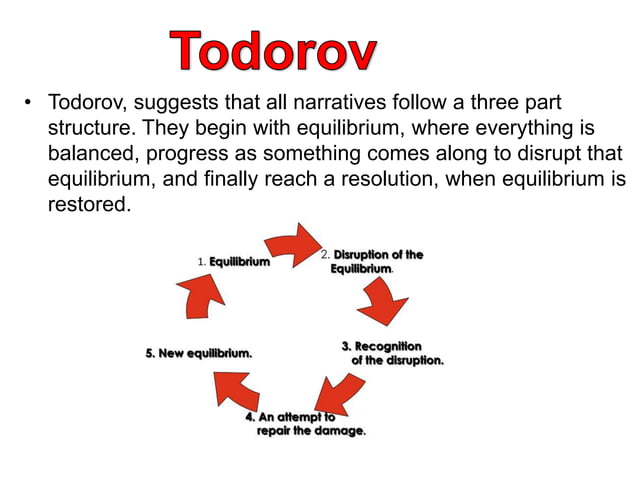 Todorov

• Todorov, suggests that all narratives follow a three part structure. They begin with equilibrium, where everything is balanced, progress as something comes along to disrupt that equilibrium, and finally reach a resolution, when equilibrium is restored.

1. Equilibrium

2. Disruption of the Equilibrium.

3. Recognition of the disruption.

4. An attempt to repair the damage.

5. New equilibrium.